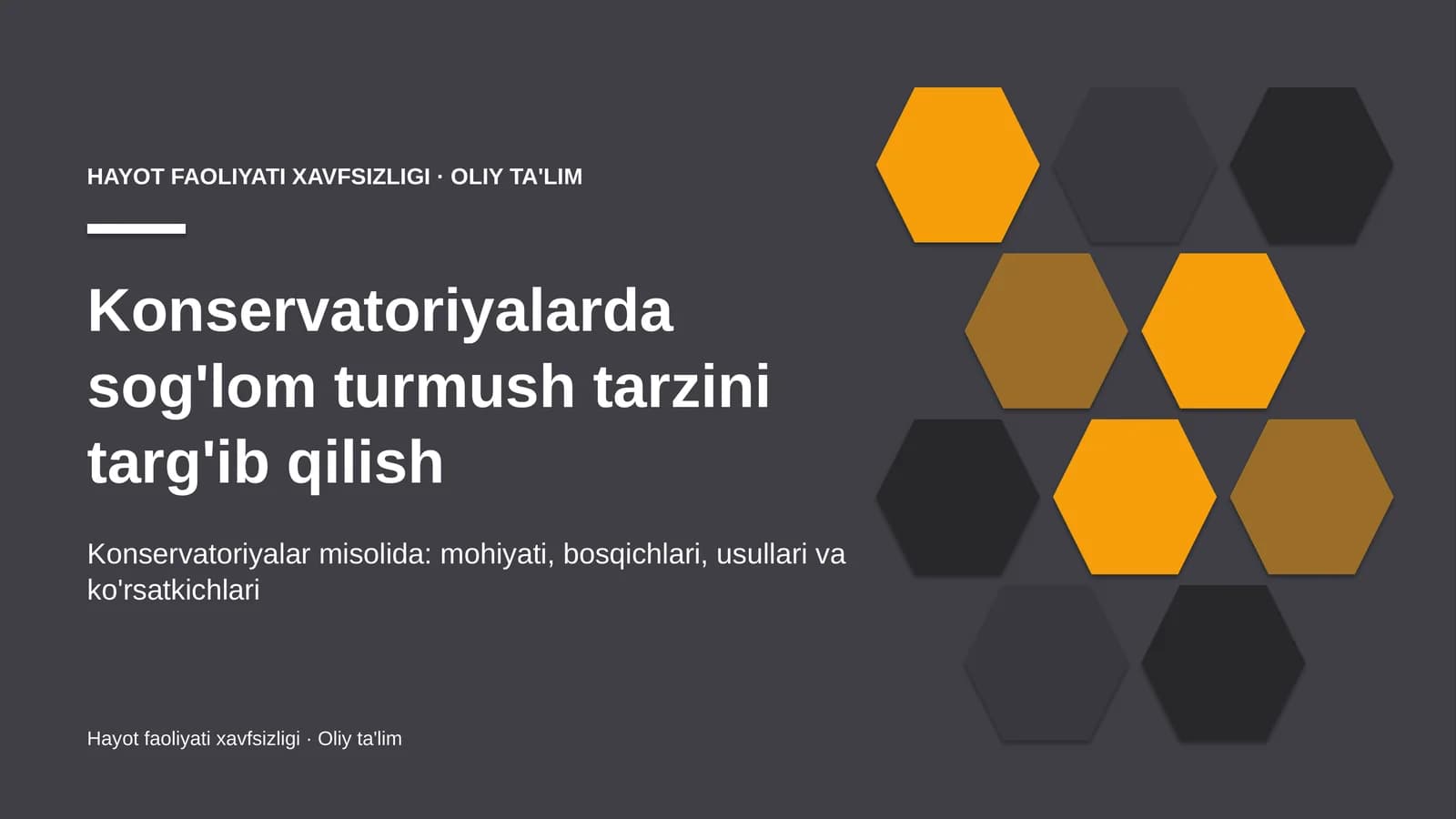 HAYOT FAOLIYATI XAVFSIZLIGI · OLIY TA'LIM

Konservatoriyalarda sog'lom turmush tarzini targ'ib qilish

Konservatoriyalar misolida: mohiyati, bosqichlari, usullari va ko'rsatkichlari

Hayot faoliyati xavfsizligi · Oliy ta'lim